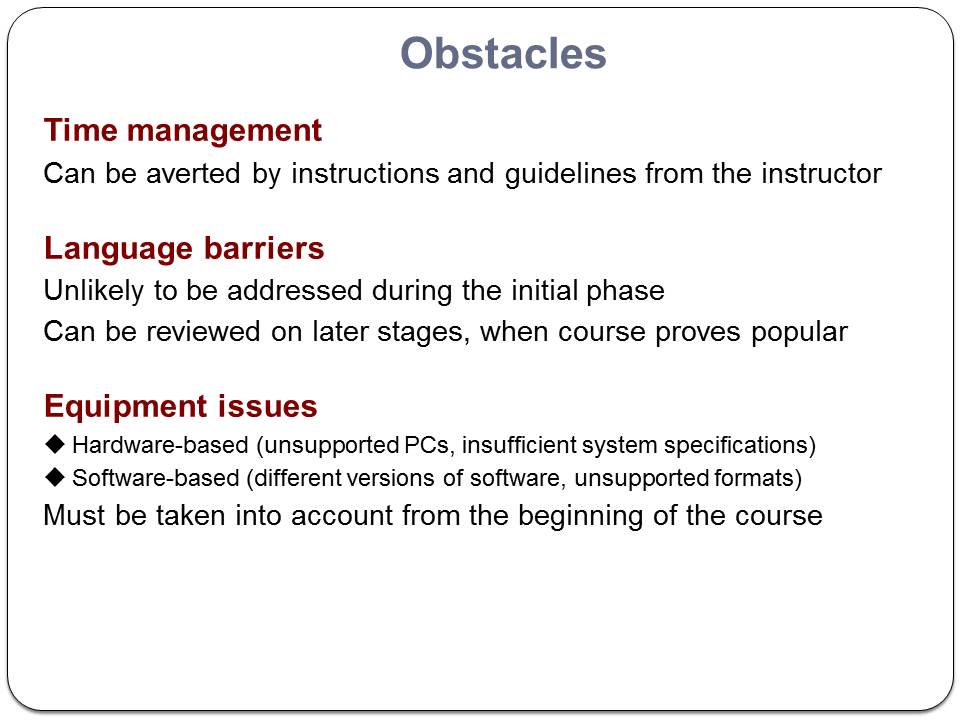 Obstacles

Time management

Can be averted by instructions and guidelines from the instructor

Language barriers

Unlikely to be addressed during the initial phase

Can be reviewed on later stages, when course proves popular

Equipment issues

◆ Hardware-based (unsupported PCs, insufficient system specifications)

◆ Software-based (different versions of software, unsupported formats)

Must be taken into account from the beginning of the course